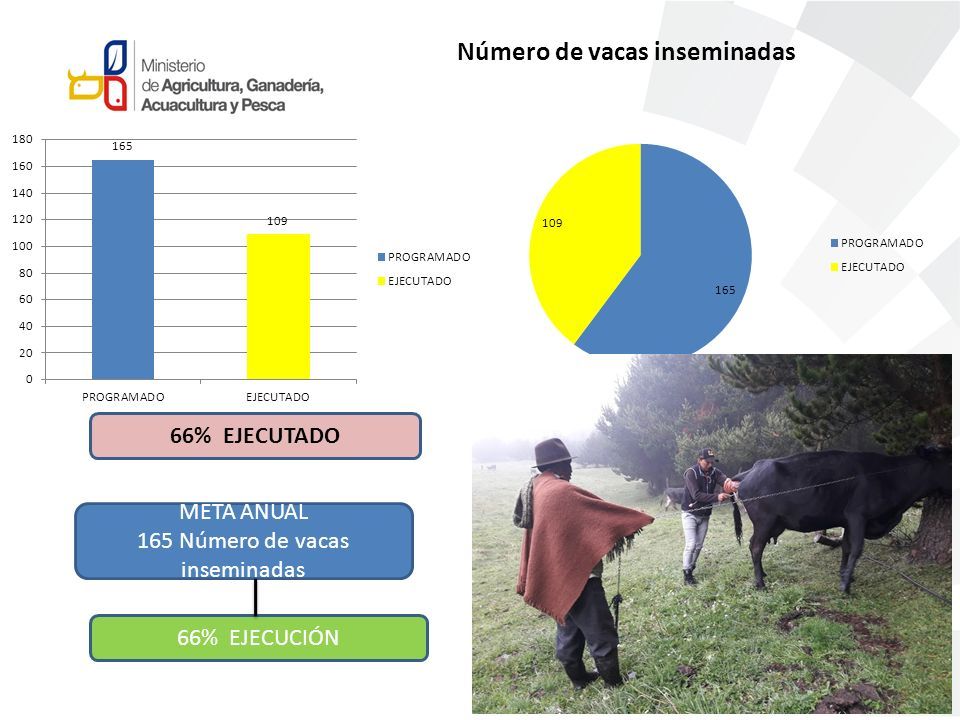 Ministerio de Agricultura, Ganadería, Acuacultura y Pesca

Número de vacas inseminadas

180
160
140
120
100
80
60
40
20
0

165
109

PROGRAMADO
EJECUTADO

PROGRAMADO
EJECUTADO

109
165

PROGRAMADO
EJECUTADO

66% EJECUTADO

META ANUAL
165 Número de vacas inseminadas

66% EJECUCIÓN